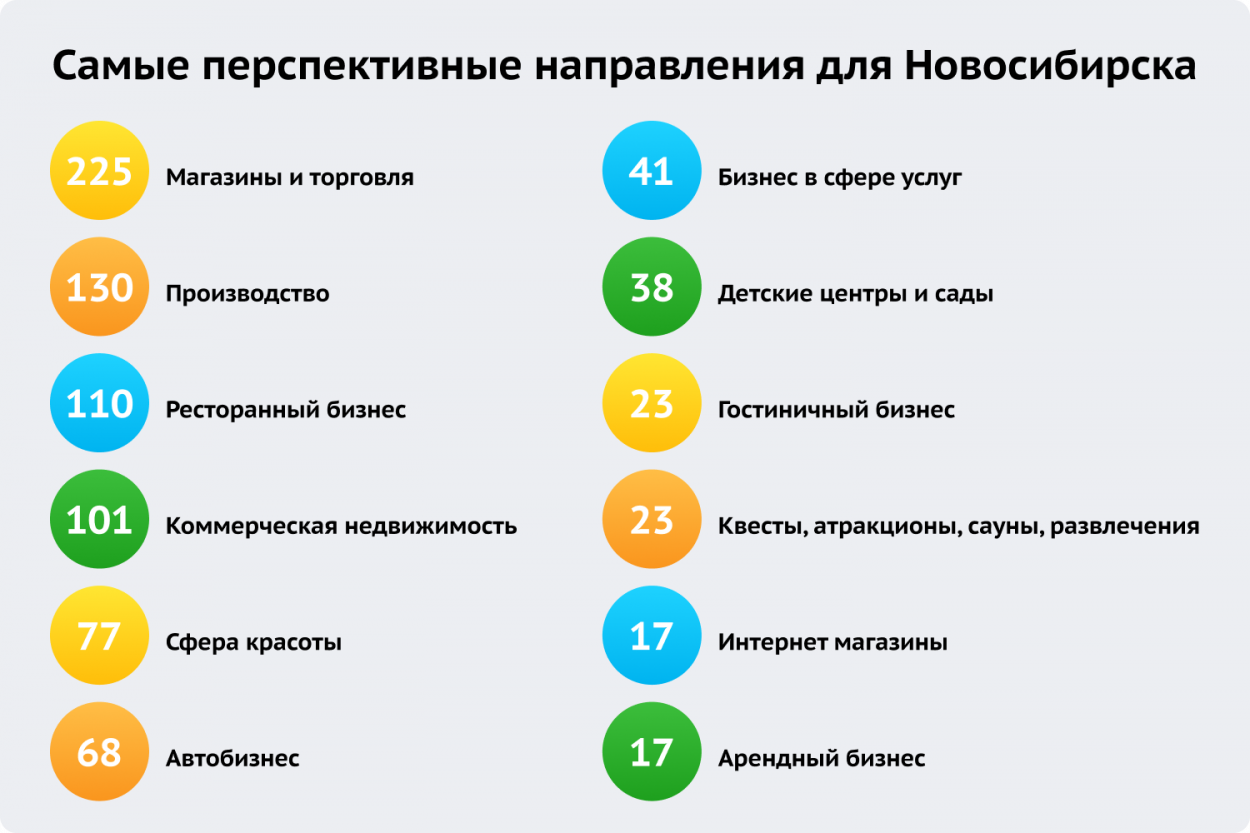 Самые перспективные направления для Новосибирска

225 Магазины и торговля

130 Производство

110 Ресторанный бизнес

101 Коммерческая недвижимость

77 Сфера красоты

68 Автобизнес

41 Бизнес в сфере услуг

38 Детские центры и сады

23 Гостиничный бизнес

23 Квесты, атракционы, сауны, развлечения

17 Интернет магазины

17 Арендный бизнес